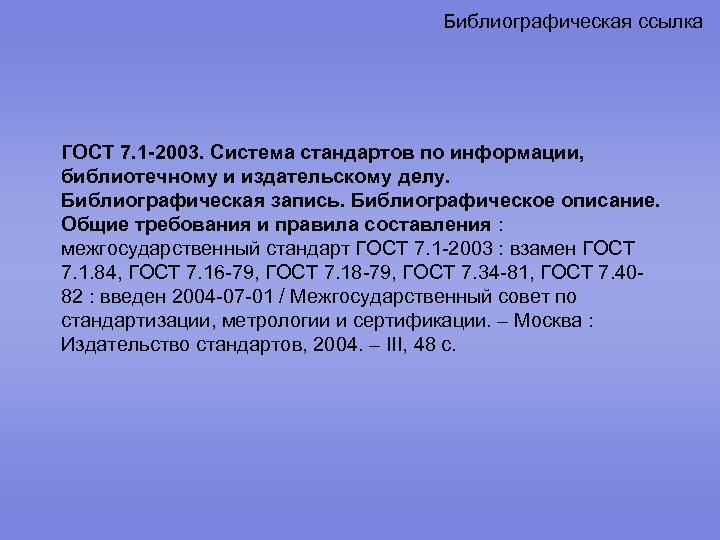 Библиографическая ссылка

ГОСТ 7.1-2003. Система стандартов по информации, библиотечному и издательскому делу. Библиографическая запись. Библиографическое описание. Общие требования и правила составления : межгосударственный стандарт ГОСТ 7.1-2003 : взамен ГОСТ 7.1.84, ГОСТ 7.16-79, ГОСТ 7.18-79, ГОСТ 7.34-81, ГОСТ 7.40-82 : введен 2004-07-01 / Межгосударственный совет по стандартизации, метрологии и сертификации. – Москва : Издательство стандартов, 2004. – III, 48 с.